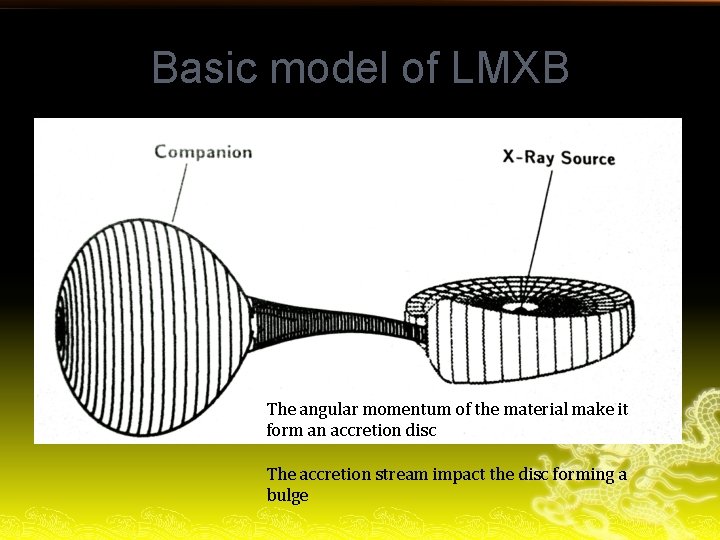 Basic model of LMXB

Companion

X-Ray Source

The angular momentum of the material make it form an accretion disc

The accretion stream impact the disc forming a bulge